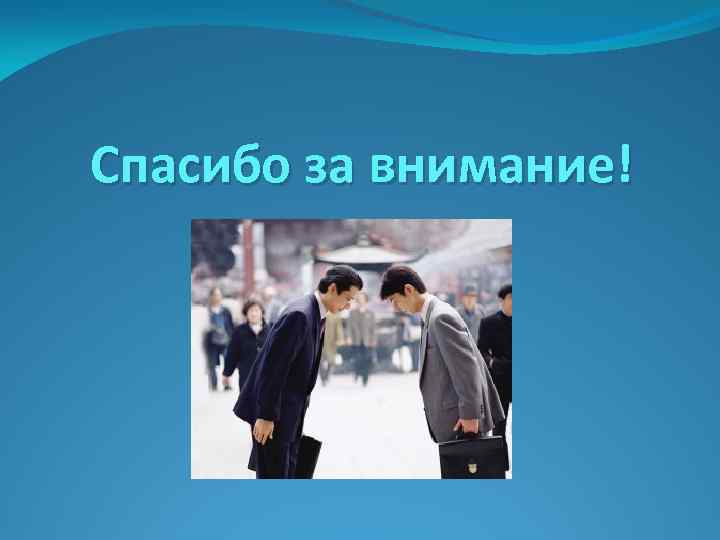 Спасибо за внимание!